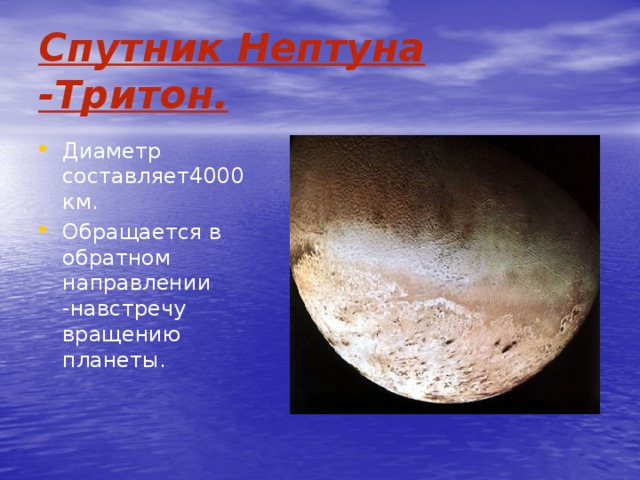 Спутник Нептуна -Тритон.

• Диаметр составляет4000 км.
• Обращается в обратном направлении -навстречу вращению планеты.